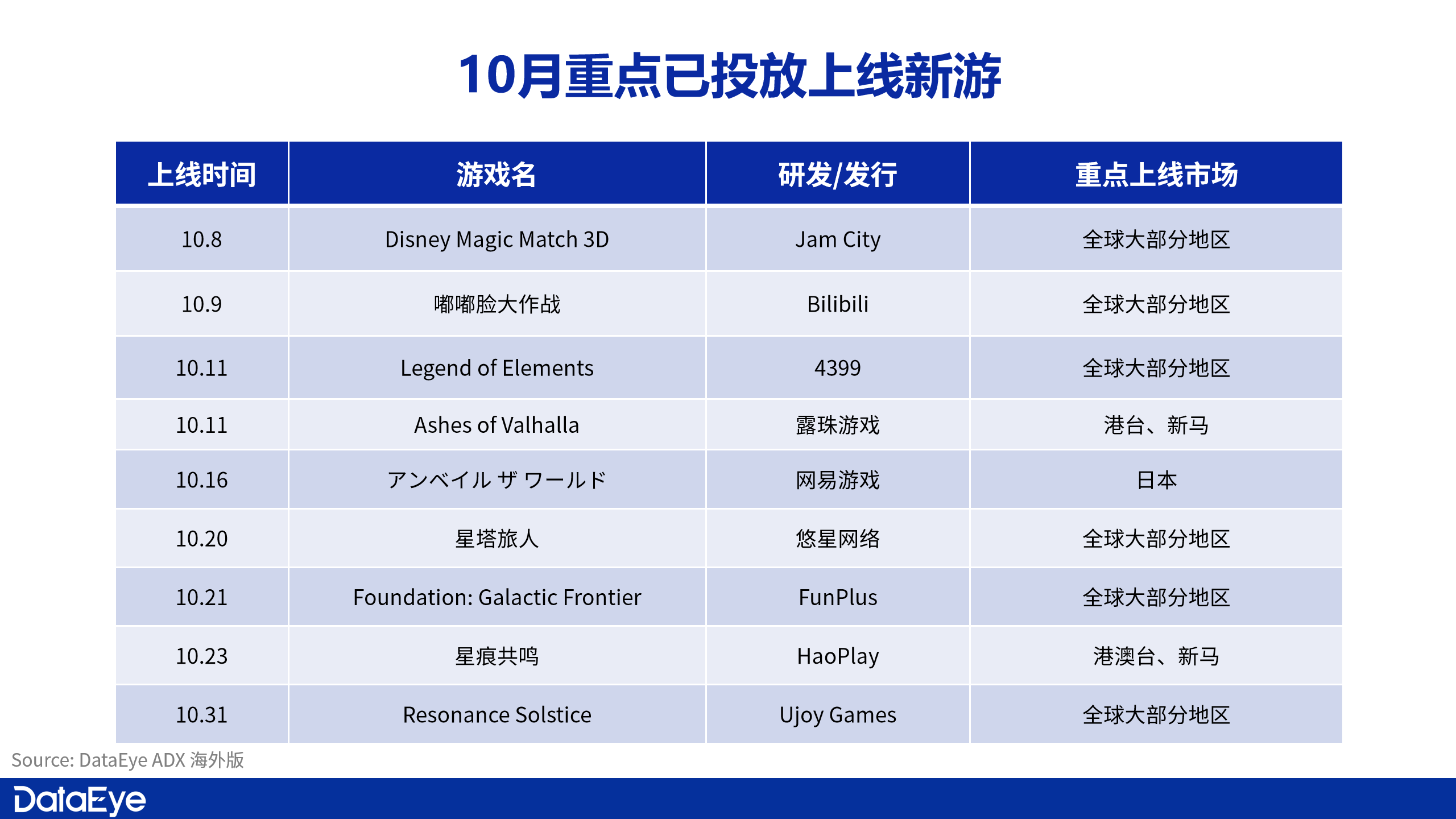 10月重点已投放上线新游

| 上线时间 | 游戏名 | 研发/发行 | 重点上线市场 |
|---|---|---|---|
| 10.8 | Disney Magic Match 3D | Jam City | 全球大部分地区 |
| 10.9 | 嘟嘟脸大作战 | Bilibili | 全球大部分地区 |
| 10.11 | Legend of Elements | 4399 | 全球大部分地区 |
| 10.11 | Ashes of Valhalla | 露珠游戏 | 港台、新马 |
| 10.16 | アンベイル ザ ワールド | 网易游戏 | 日本 |
| 10.20 | 星塔旅人 | 悠星网络 | 全球大部分地区 |
| 10.21 | Foundation: Galactic Frontier | FunPlus | 全球大部分地区 |
| 10.23 | 星痕共鸣 | HaoPlay | 港澳台、新马 |
| 10.31 | Resonance Solstice | Ujoy Games | 全球大部分地区 |

Source: DataEye ADX 海外版

DataEye